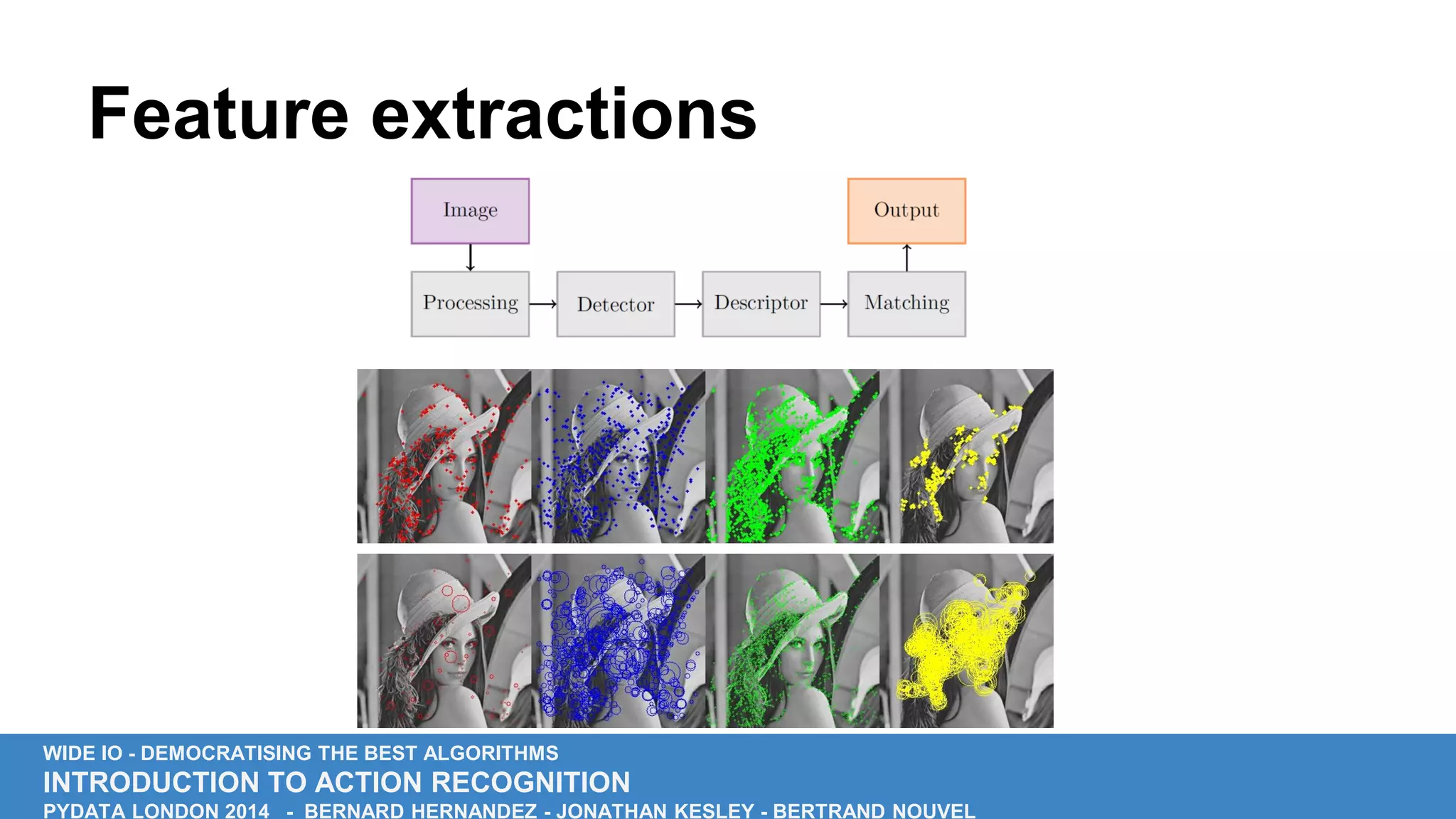 Feature extractions

Image

Output

Processing

Detector

Descriptor

Matching

WIDE IO - DEMOCRATISING THE BEST ALGORITHMS
INTRODUCTION TO ACTION RECOGNITION
PYDATA LONDON 2014 - BERNARD HERNANDEZ - JONATHAN KESLEY - BERTRAND NOUVEL